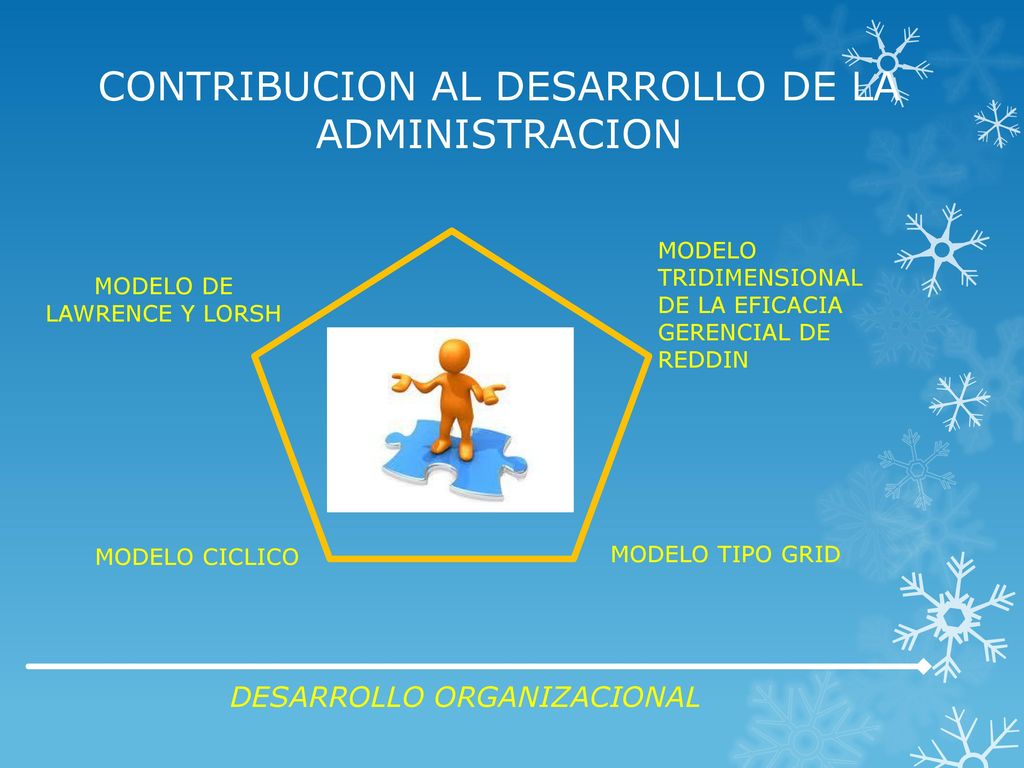 CONTRIBUCION AL DESARROLLO DE LA ADMINISTRACION

MODELO DE LAWRENCE Y LORSH

MODELO TRIDIMENSIONAL DE LA EFICACIA GERENCIAL DE REDDIN

MODELO CICLICO

MODELO TIPO GRID

DESARROLLO ORGANIZACIONAL